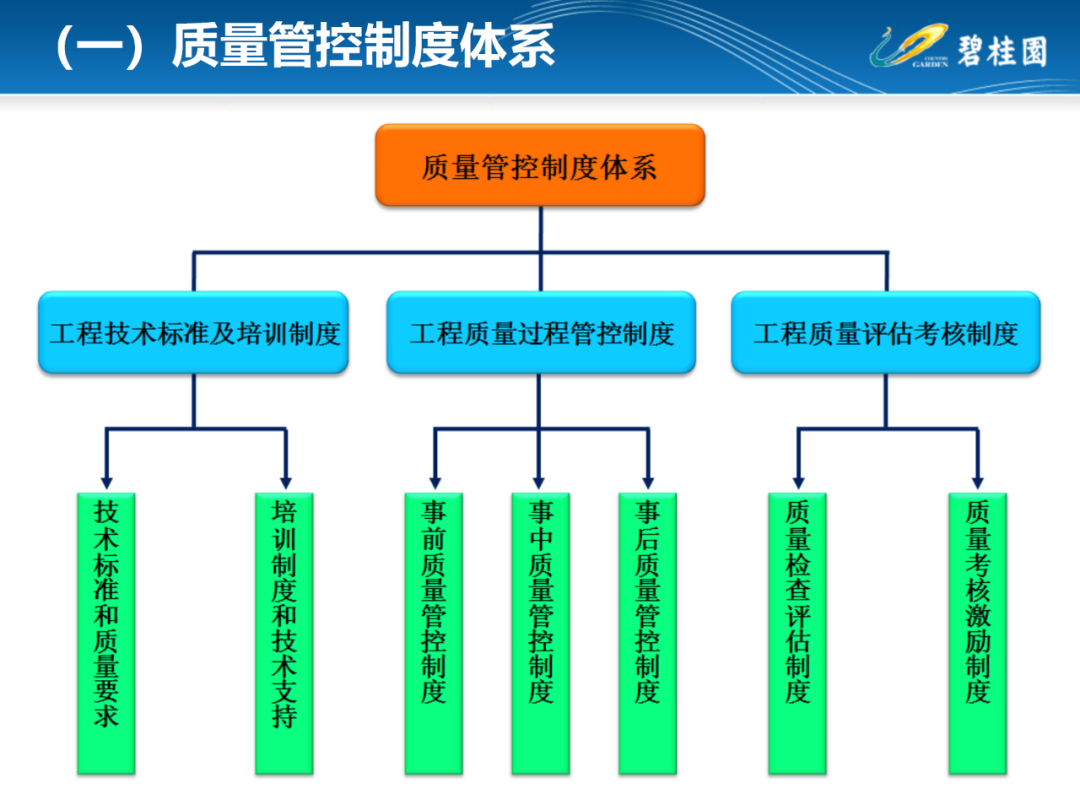 （一）质量管控制度体系

COUNTRY GARDEN 碧桂园

质量管控制度体系

工程技术标准及培训制度

工程质量过程管控制度

工程质量评估考核制度

技术标准和质量要求

培训制度和技术支持

事前质量管控制度

事中质量管控制度

事后质量管控制度

质量检查评估制度

质量考核激励制度